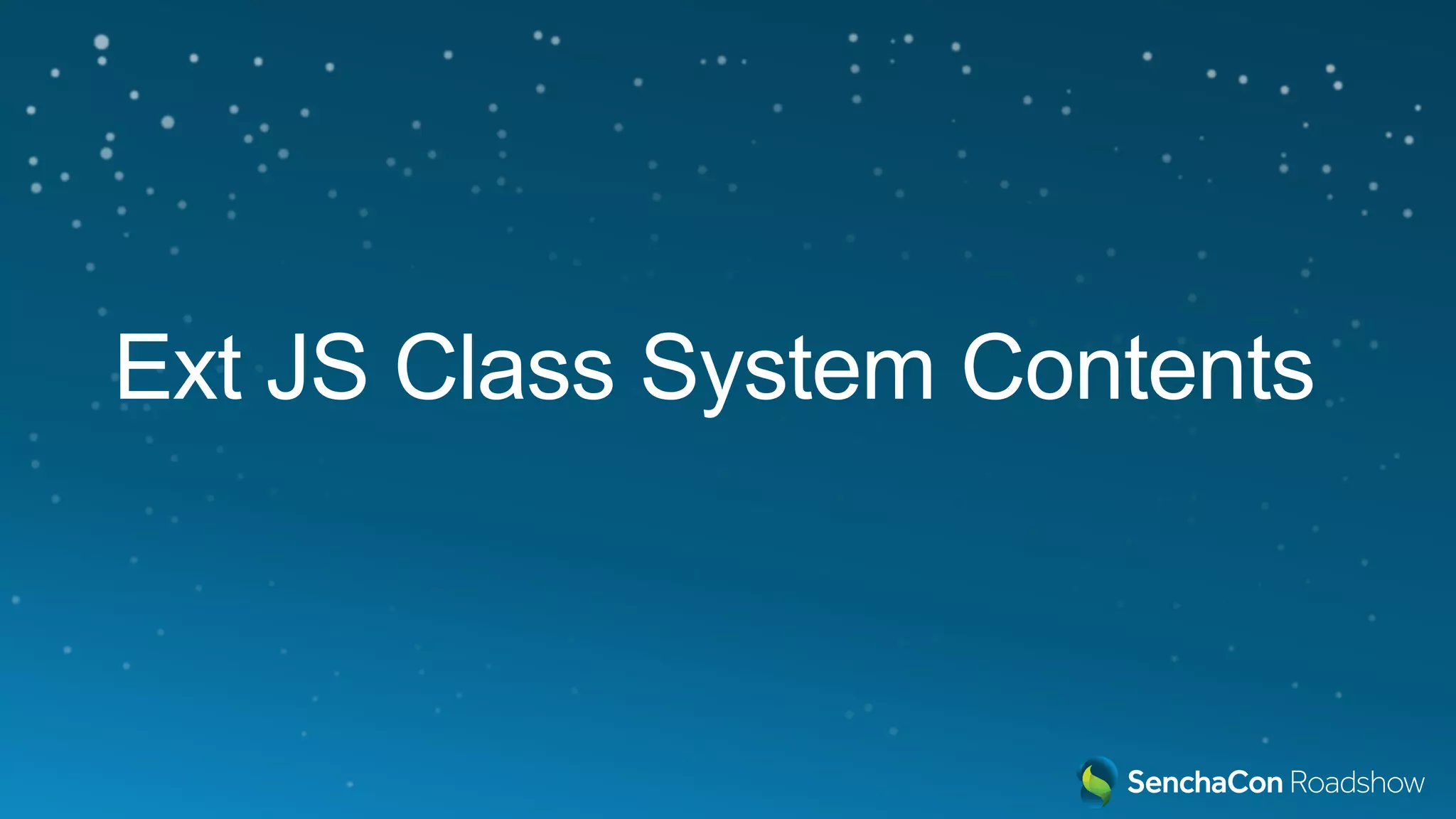 Ext JS Class System Contents

SenchaCon Roadshow